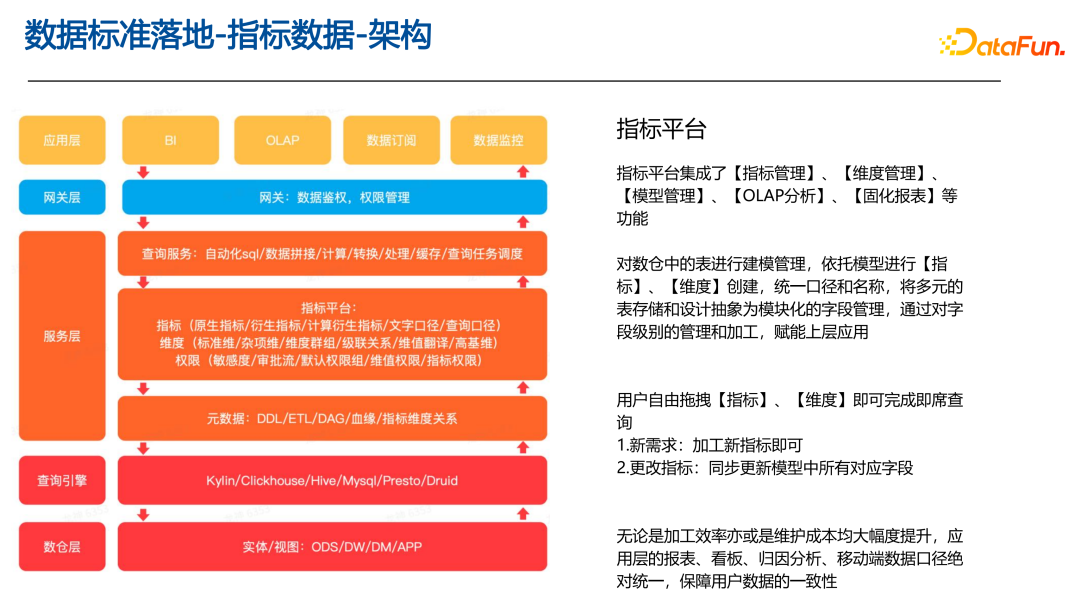 数据标准落地-指标数据-架构

DataFun.

应用层
BI
OLAP
数据订阅
数据监控

网关层
网关：数据鉴权，权限管理

服务层
查询服务：自动化sql/数据拼接/计算/转换/处理/缓存/查询任务调度

指标平台：
指标（原生指标/衍生指标/计算衍生指标/文字口径/查询口径）
维度（标准维/杂项维/维度群组/级联关系/维值翻译/高基维）
权限（敏感度/审批流/默认权限组/维值权限/指标权限）

元数据：DDL/ETL/DAG/血缘/指标维度关系

查询引擎
Kylin/Clickhouse/Hive/Mysql/Presto/Druid

数仓层
实体/视图：ODS/DW/DM/APP

指标平台

指标平台集成了【指标管理】、【维度管理】、【模型管理】、【OLAP分析】、【固化报表】等功能

对数仓中的表进行建模管理，依托模型进行【指标】、【维度】创建，统一口径和名称，将多元的表存储和设计抽象为模块化的字段管理，通过对字段级别的管理和加工，赋能上层应用

用户自由拖拽【指标】、【维度】即可完成即席查询
1.新需求：加工新指标即可
2.更改指标：同步更新模型中所有对应字段

无论是加工效率亦或是维护成本均大幅度提升，应用层的报表、看板、归因分析、移动端数据口径绝对统一，保障用户数据的一致性